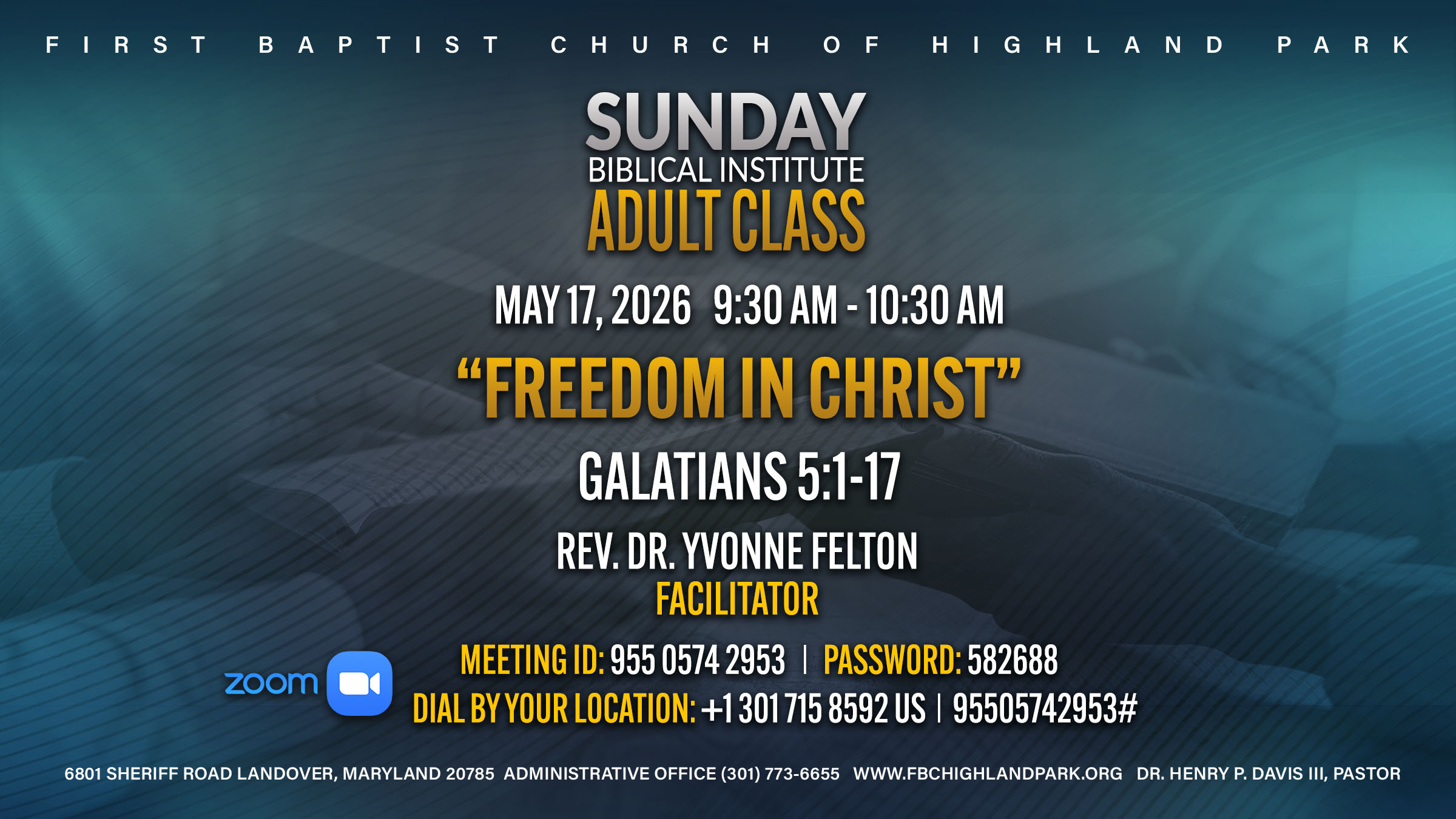 FIRST BAPTIST CHURCH OF HIGHLAND PARK

SUNDAY
BIBLICAL INSTITUTE
ADULT CLASS

MAY 17, 2026 9:30 AM - 10:30 AM

"FREEDOM IN CHRIST"

GALATIANS 5:1-17

REV. DR. YVONNE FELTON
FACILITATOR

zoom

MEETING ID: 955 0574 2953 | PASSWORD: 582688
DIAL BY YOUR LOCATION: +1 301 715 8592 US | 95505742953#

6801 SHERIFF ROAD LANDOVER, MARYLAND 20785 ADMINISTRATIVE OFFICE (301) 773-6655 WWW.FBCHIGHLANDPARK.ORG DR. HENRY P. DAVIS III, PASTOR